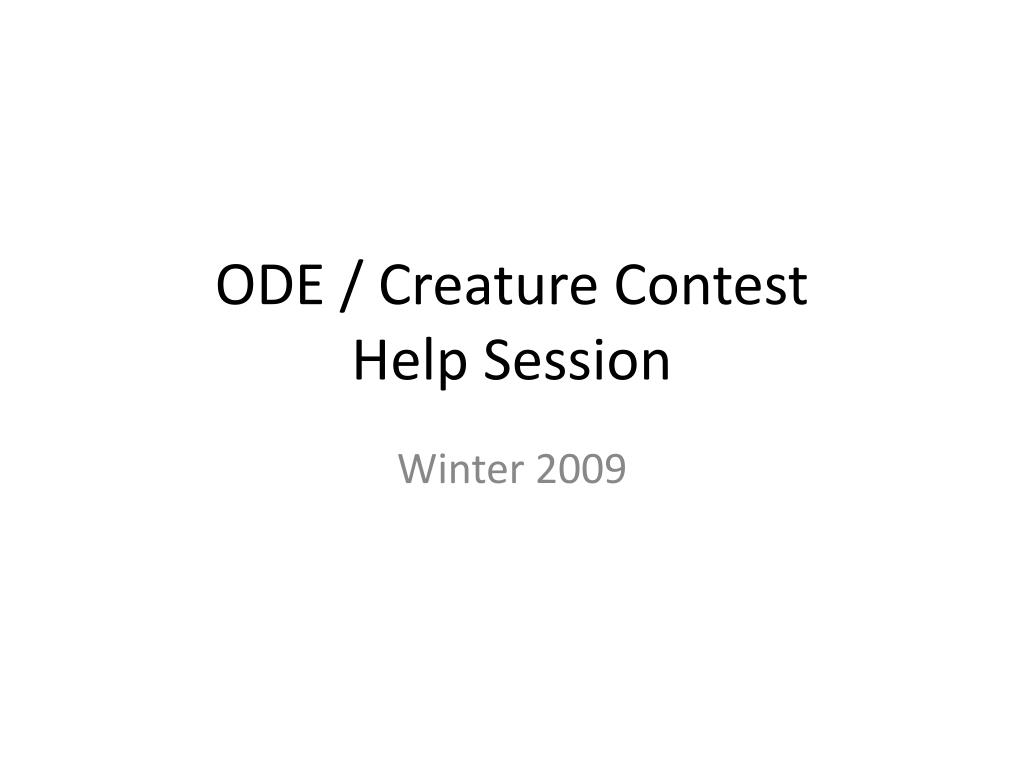 ODE / Creature Contest
Help Session

Winter 2009